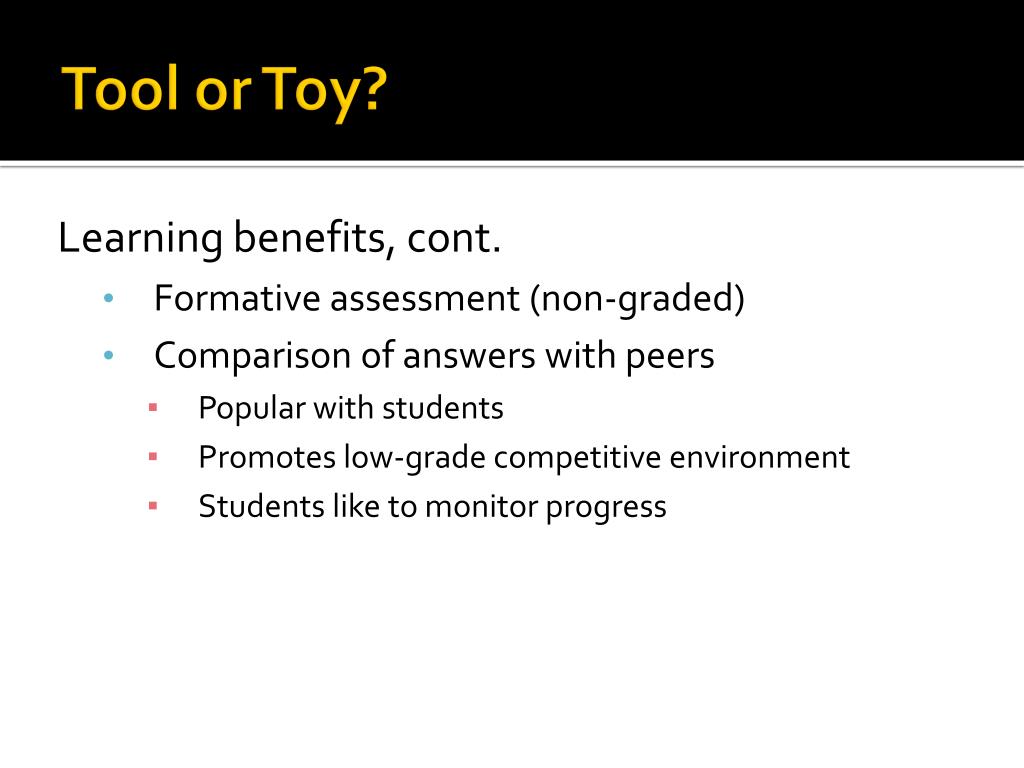 Tool or Toy?

Learning benefits, cont.

- Formative assessment (non-graded)
- Comparison of answers with peers
  - Popular with students
  - Promotes low-grade competitive environment
  - Students like to monitor progress